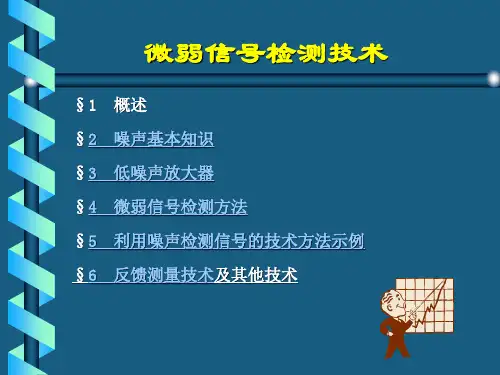 微弱信号检测技术

§1　概述

§2　噪声基本知识

§3　低噪声放大器

§4　微弱信号检测方法

§5　利用噪声检测信号的技术方法示例

§6　反馈测量技术及其他技术